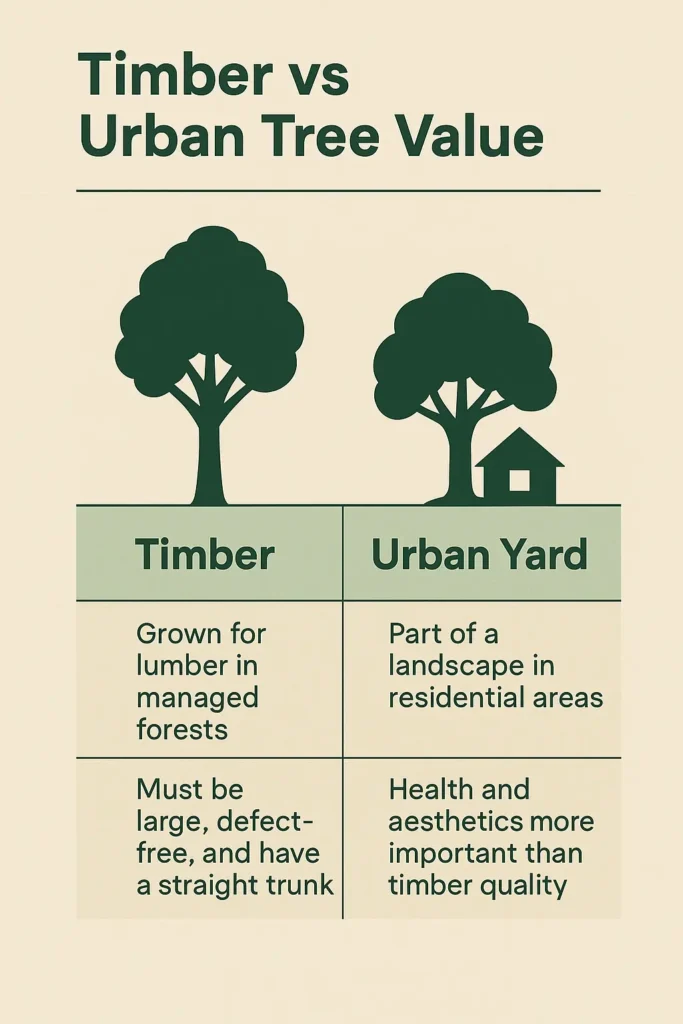 Timber vs Urban Tree Value

| Timber | Urban Yard |
|---|---|
| Grown for lumber in managed forests | Part of a landscape in residential areas |
| Must be large, defect-free, and have a straight trunk | Health and aesthetics more important than timber quality |